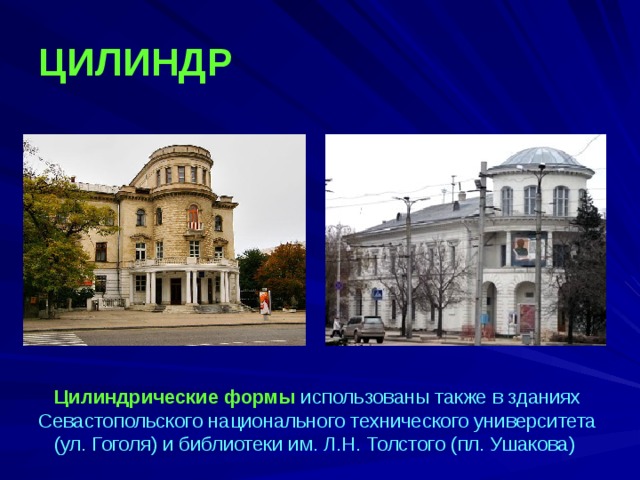 ЦИЛИНДР

Цилиндрические формы использованы также в зданиях Севастопольского национального технического университета (ул. Гоголя) и библиотеки им. Л.Н. Толстого (пл. Ушакова)